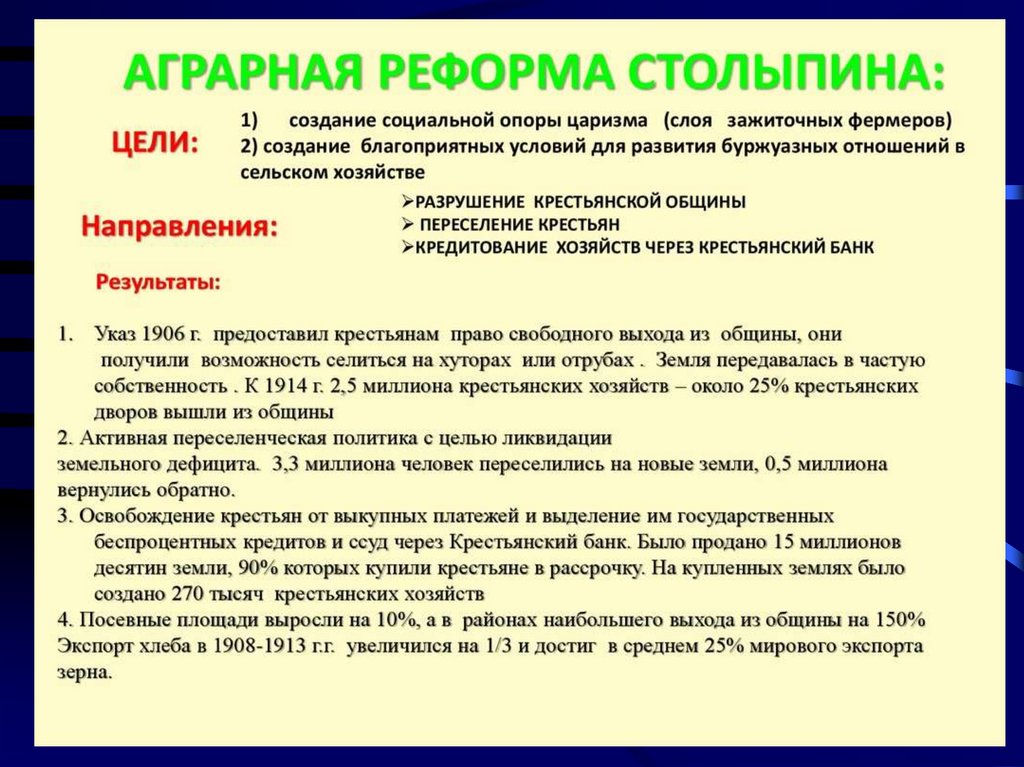 АГРАРНАЯ РЕФОРМА СТОЛЫПИНА:

ЦЕЛИ:

1) создание социальной опоры царизма (слоя зажиточных фермеров)
2) создание благоприятных условий для развития буржуазных отношений в сельском хозяйстве

Направления:

➢РАЗРУШЕНИЕ КРЕСТЬЯНСКОЙ ОБЩИНЫ
➢ ПЕРЕСЕЛЕНИЕ КРЕСТЬЯН
➢КРЕДИТОВАНИЕ ХОЗЯЙСТВ ЧЕРЕЗ КРЕСТЬЯНСКИЙ БАНК

Результаты:

1. Указ 1906 г. предоставил крестьянам право свободного выхода из общины, они получили возможность селиться на хуторах или отрубах . Земля передавалась в частую собственность . К 1914 г. 2,5 миллиона крестьянских хозяйств – около 25% крестьянских дворов вышли из общины
2. Активная переселенческая политика с целью ликвидации земельного дефицита. 3,3 миллиона человек переселились на новые земли, 0,5 миллиона вернулись обратно.
3. Освобождение крестьян от выкупных платежей и выделение им государственных беспроцентных кредитов и ссуд через Крестьянский банк. Было продано 15 миллионов десятин земли, 90% которых купили крестьяне в рассрочку. На купленных землях было создано 270 тысяч крестьянских хозяйств
4. Посевные площади выросли на 10%, а в районах наибольшего выхода из общины на 150% Экспорт хлеба в 1908-1913 г.г. увеличился на 1/3 и достиг в среднем 25% мирового экспорта зерна.